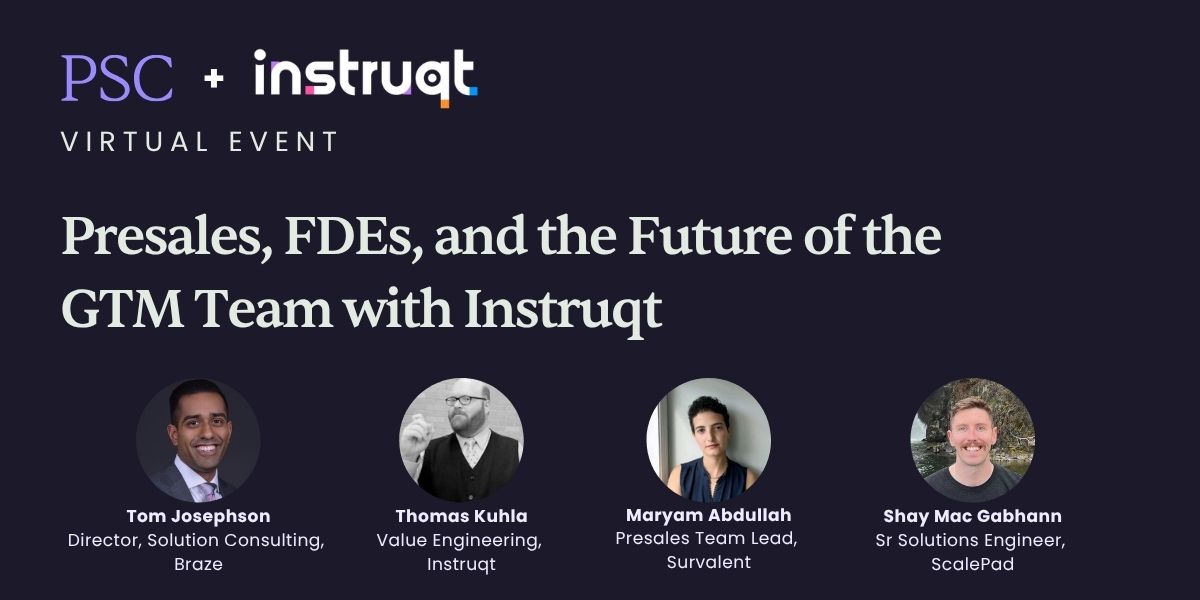 PSC + instruqt
VIRTUAL EVENT

Presales, FDEs, and the Future of the GTM Team with Instruqt

Tom Josephson
Director, Solution Consulting, Braze

Thomas Kuhla
Value Engineering, Instruqt

Maryam Abdullah
Presales Team Lead, Survalent

Shay Mac Gabhann
Sr Solutions Engineer, ScalePad